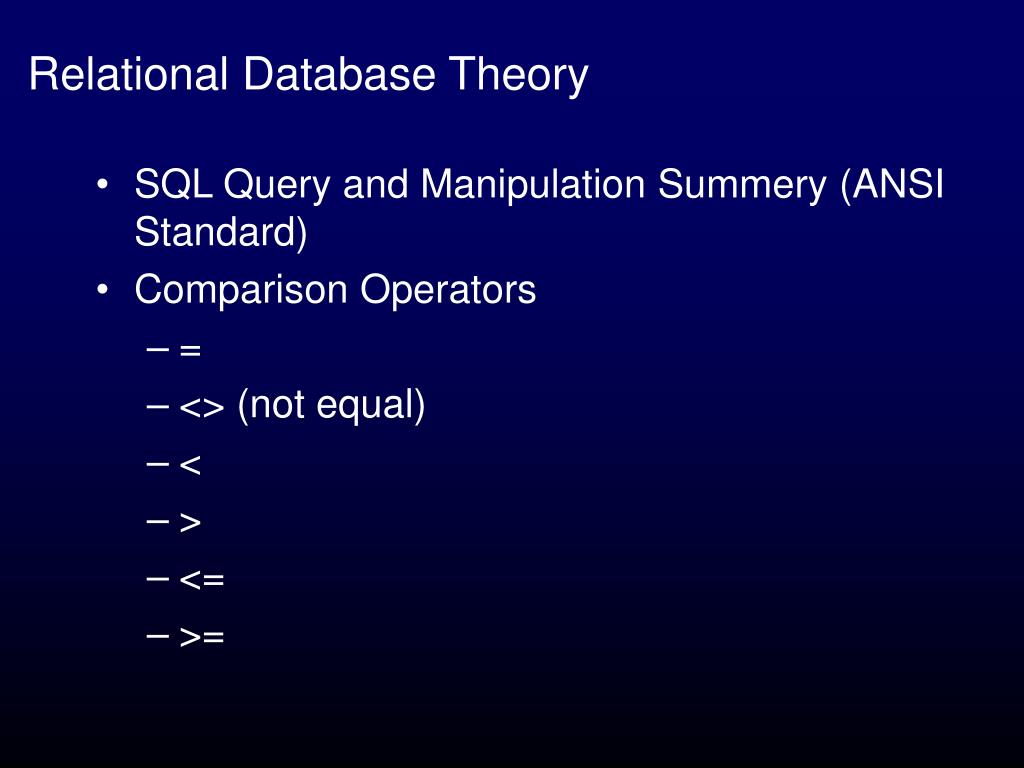 Relational Database Theory

• SQL Query and Manipulation Summery (ANSI Standard)
• Comparison Operators
– =
– <> (not equal)
– <
– >
– <=
– >=